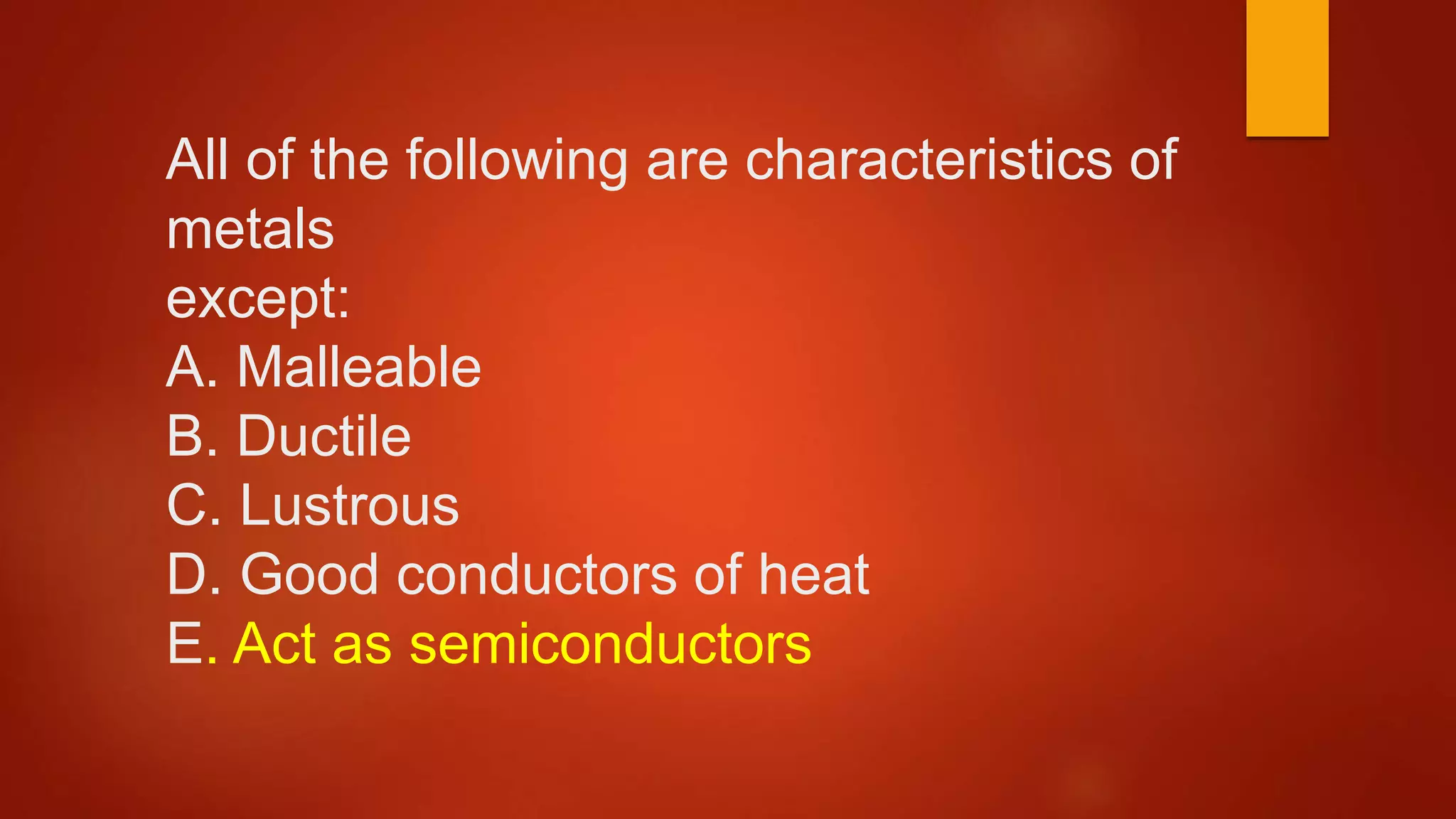 All of the following are characteristics of metals
except:
A. Malleable
B. Ductile
C. Lustrous
D. Good conductors of heat
E. Act as semiconductors